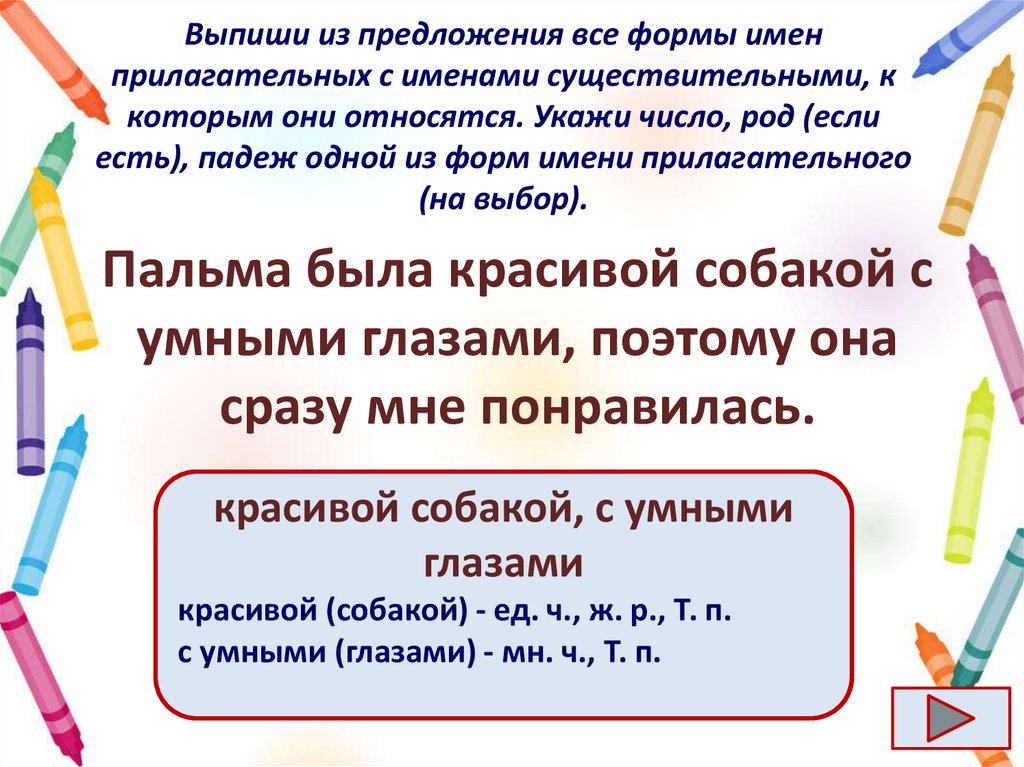 Выпиши из предложения все формы имен прилагательных с именами существительными, к которым они относятся. Укажи число, род (если есть), падеж одной из форм имени прилагательного (на выбор).

Пальма была красивой собакой с умными глазами, поэтому она сразу мне понравилась.

красивой собакой, с умными глазами

красивой (собакой) - ед. ч., ж. р., Т. п.
с умными (глазами) - мн. ч., Т. п.